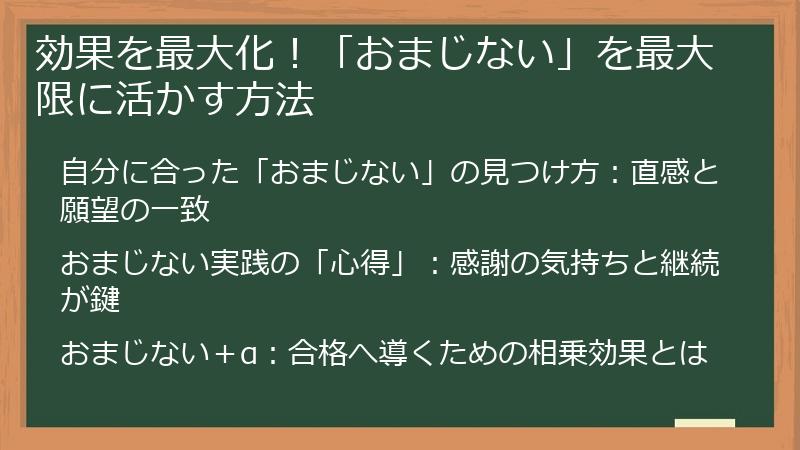 効果を最大化！「おまじない」を最大限に活かす方法

自分に合った「おまじない」の見つけ方：直感と願望の一致

おまじない実践の「心得」：感謝の気持ちと継続が鍵

おまじない＋α：合格へ導くための相乗効果とは